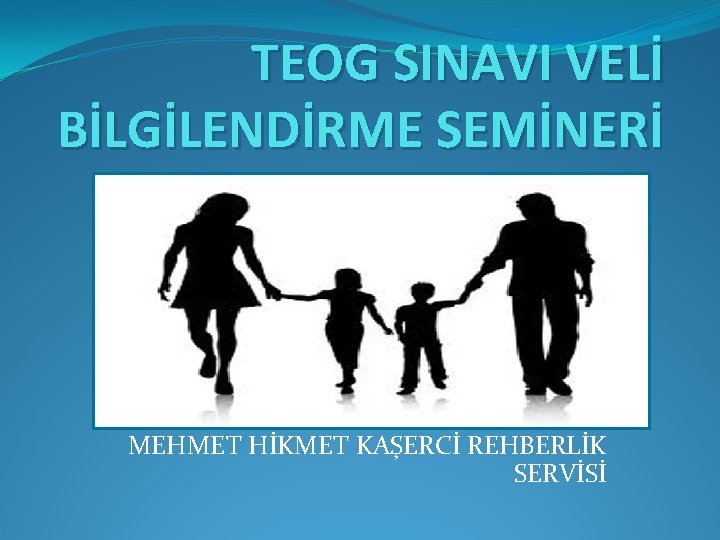 TEOG SINAVI VELİ BİLGİLENDİRME SEMİNERİ

MEHMET HİKMET KAŞERCİ REHBERLİK SERVİSİ